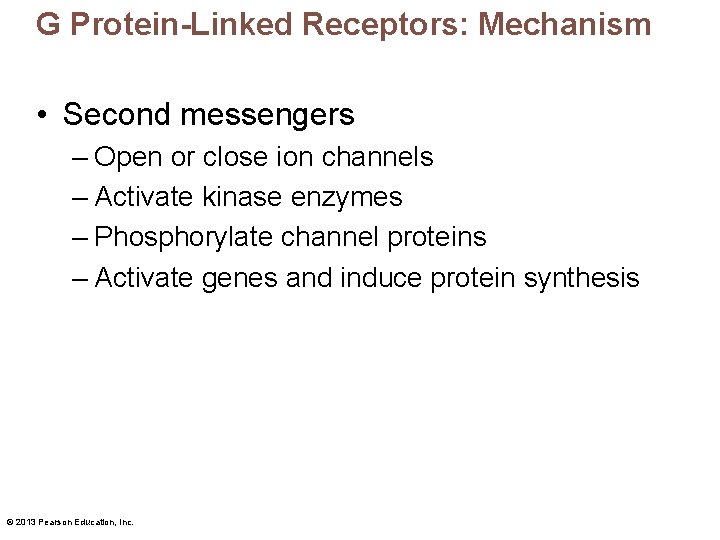 G Protein-Linked Receptors: Mechanism

• Second messengers
– Open or close ion channels
– Activate kinase enzymes
– Phosphorylate channel proteins
– Activate genes and induce protein synthesis

© 2013 Pearson Education, Inc.